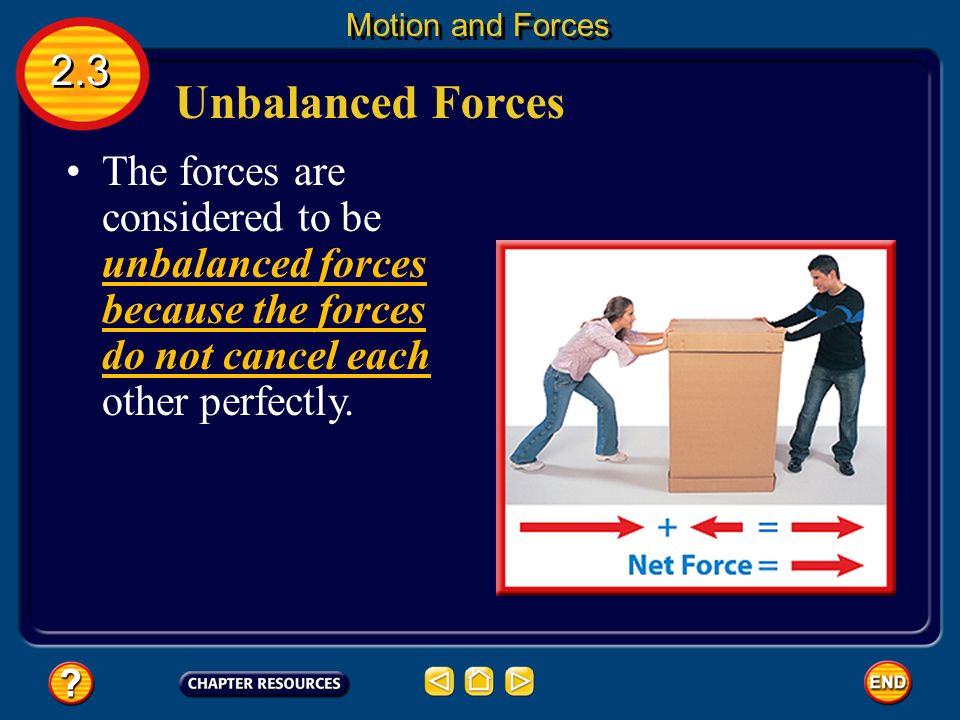 Motion and Forces

2.3

Unbalanced Forces

• The forces are considered to be unbalanced forces because the forces do not cancel each other perfectly.

+ =

Net Force =

?

CHAPTER RESOURCES

END